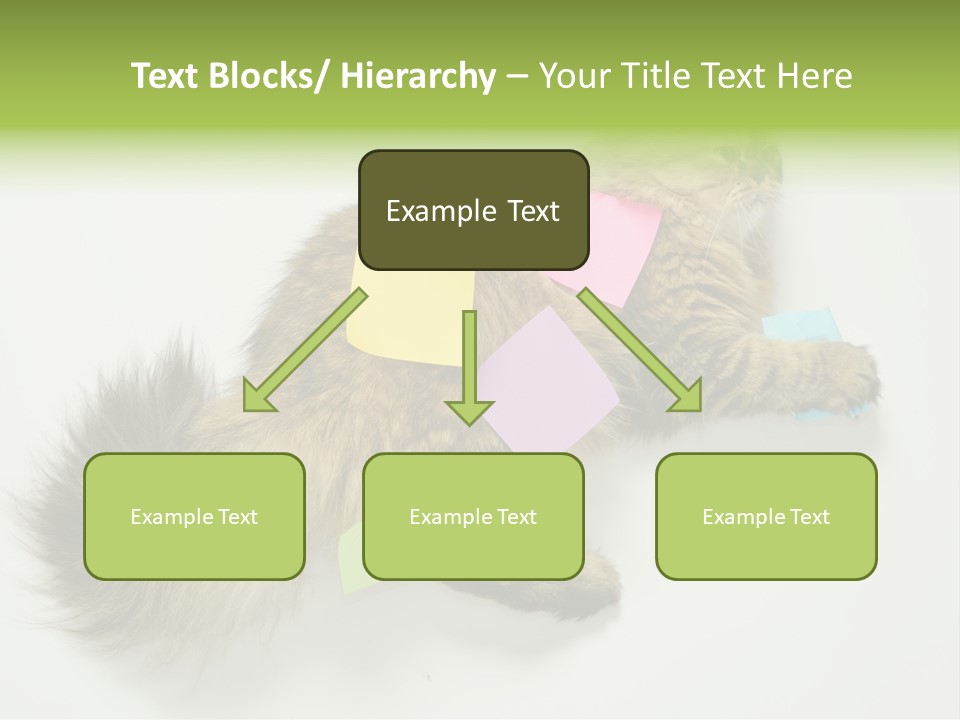 Text Blocks/ Hierarchy – Your Title Text Here

Example Text

Example Text

Example Text

Example Text